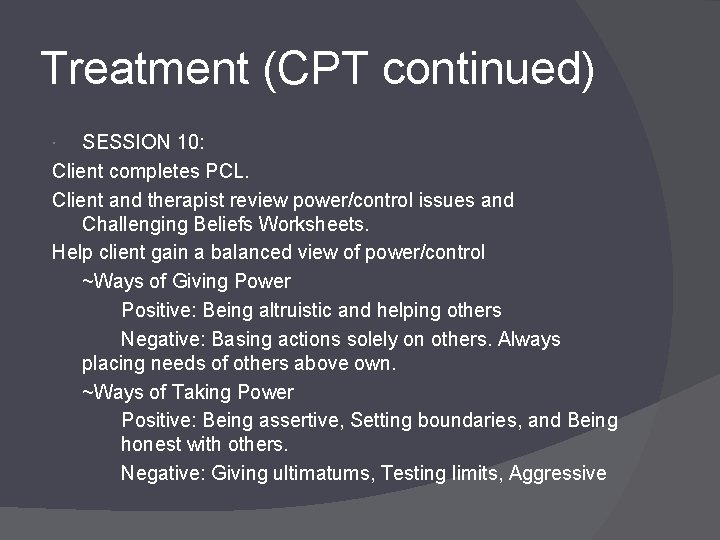 Treatment (CPT continued)

SESSION 10:

Client completes PCL.

Client and therapist review power/control issues and Challenging Beliefs Worksheets.

Help client gain a balanced view of power/control

~Ways of Giving Power

Positive: Being altruistic and helping others

Negative: Basing actions solely on others. Always placing needs of others above own.

~Ways of Taking Power

Positive: Being assertive, Setting boundaries, and Being honest with others.

Negative: Giving ultimatums, Testing limits, Aggressive